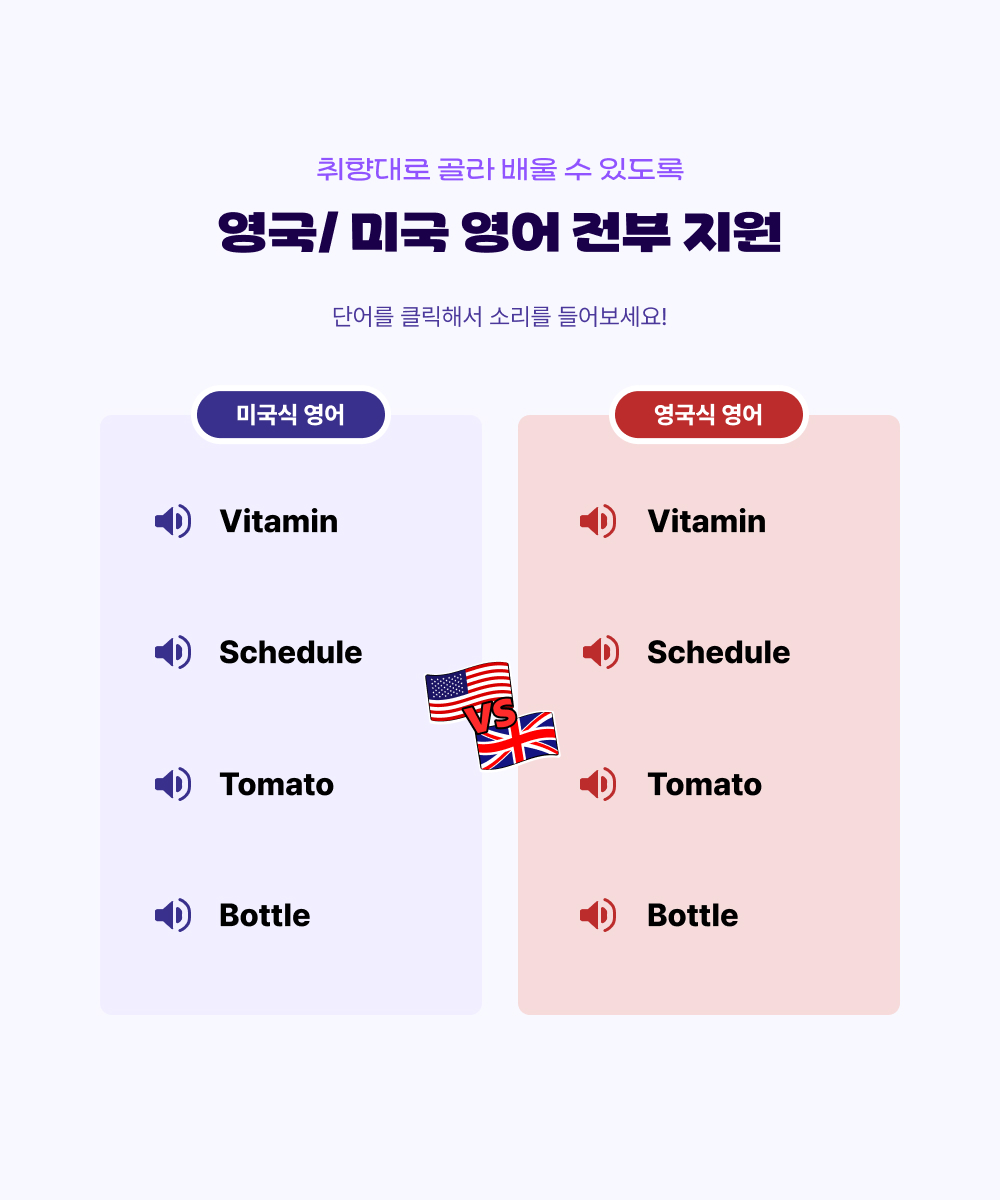 취향대로 골라 배울 수 있도록

영국/ 미국 영어 전부 지원

단어를 클릭해서 소리를 들어보세요!

미국식 영어

Vitamin

Schedule

Tomato

Bottle

VS

영국식 영어

Vitamin

Schedule

Tomato

Bottle